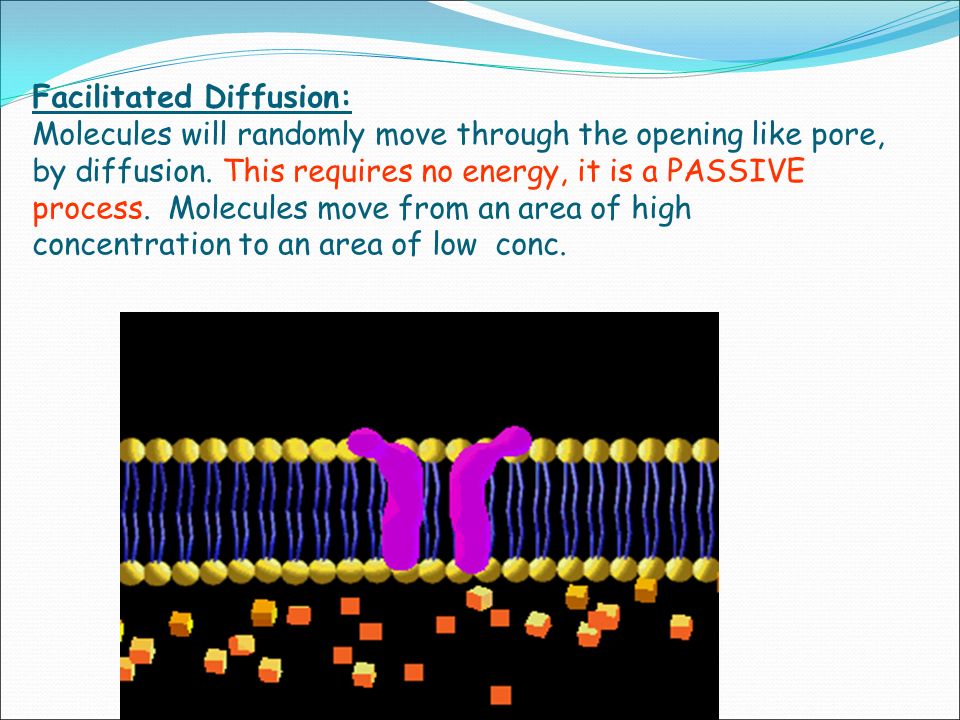 Facilitated Diffusion:
Molecules will randomly move through the opening like pore, by diffusion. This requires no energy, it is a PASSIVE process. Molecules move from an area of high concentration to an area of low conc.